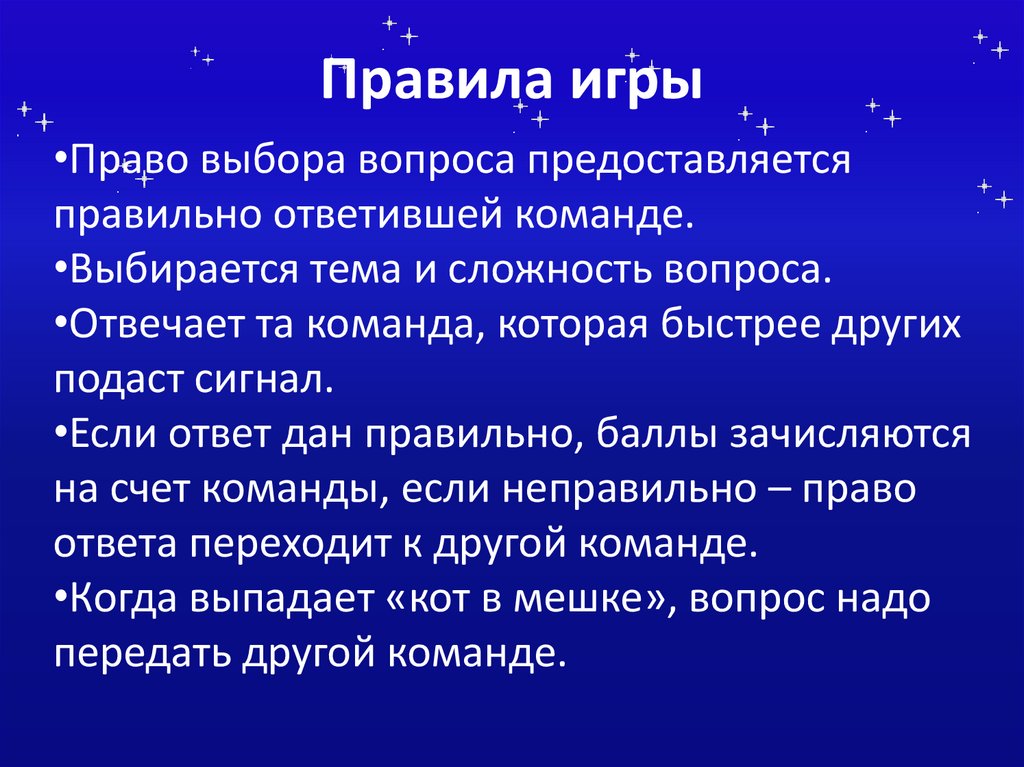 Правила игры

•Право выбора вопроса предоставляется правильно ответившей команде.
•Выбирается тема и сложность вопроса.
•Отвечает та команда, которая быстрее других подаст сигнал.
•Если ответ дан правильно, баллы зачисляются на счет команды, если неправильно – право ответа переходит к другой команде.
•Когда выпадает «кот в мешке», вопрос надо передать другой команде.